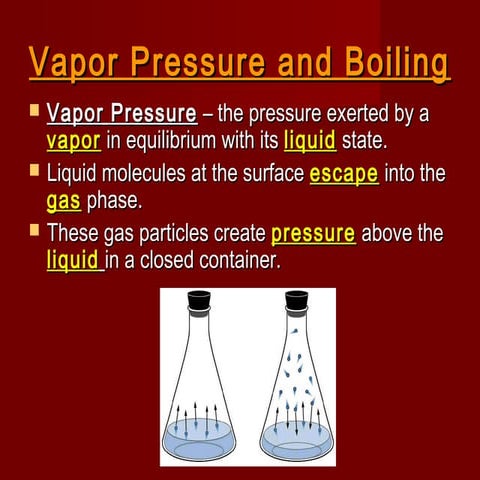 Vapor Pressure and Boiling

Vapor Pressure – the pressure exerted by a vapor in equilibrium with its liquid state.

Liquid molecules at the surface escape into the gas phase.

These gas particles create pressure above the liquid in a closed container.